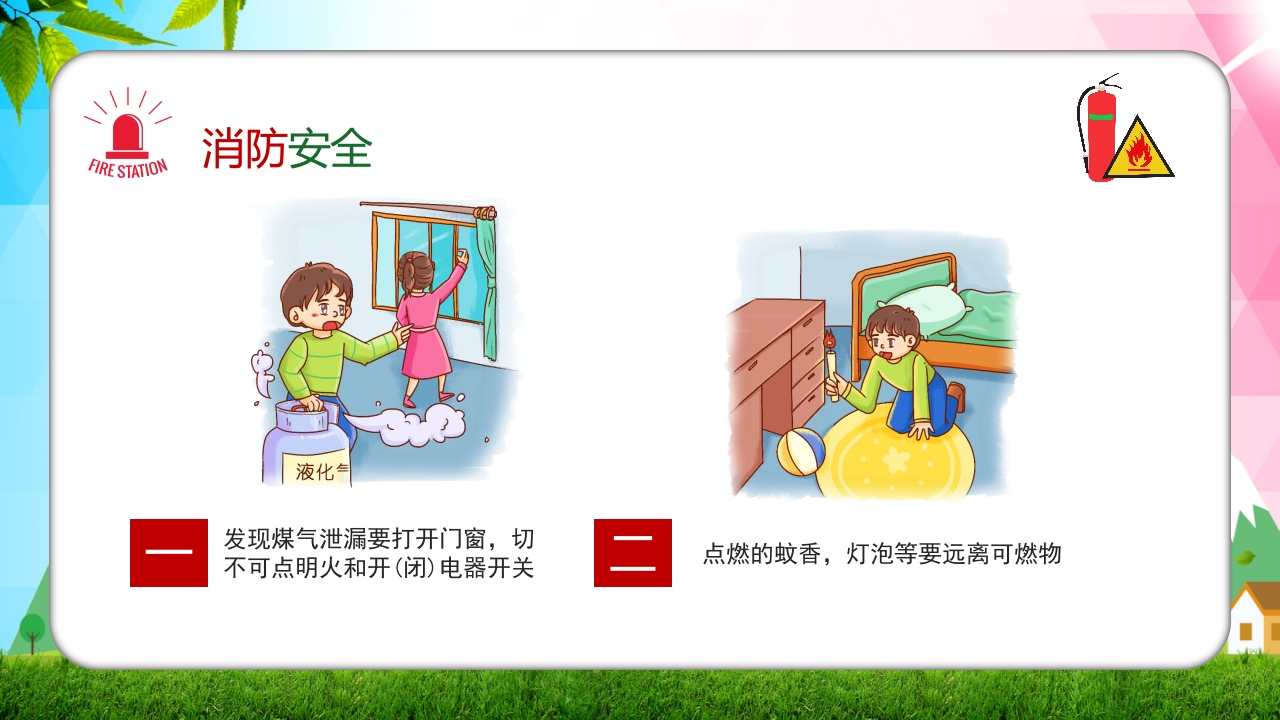 FIRE STATION

消防安全

液化气

一

发现煤气泄漏要打开门窗，切不可点明火和开(闭)电器开关

二

点燃的蚊香，灯泡等要远离可燃物